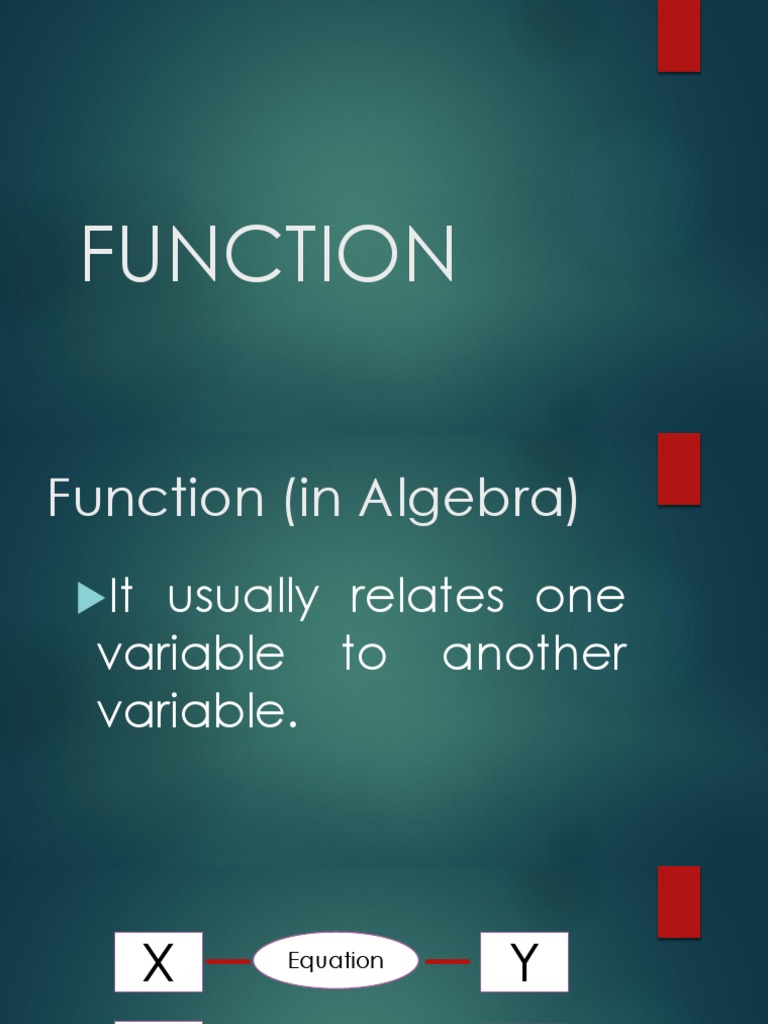 FUNCTION

Function (in Algebra)

It usually relates one variable to another variable.

X Equation Y